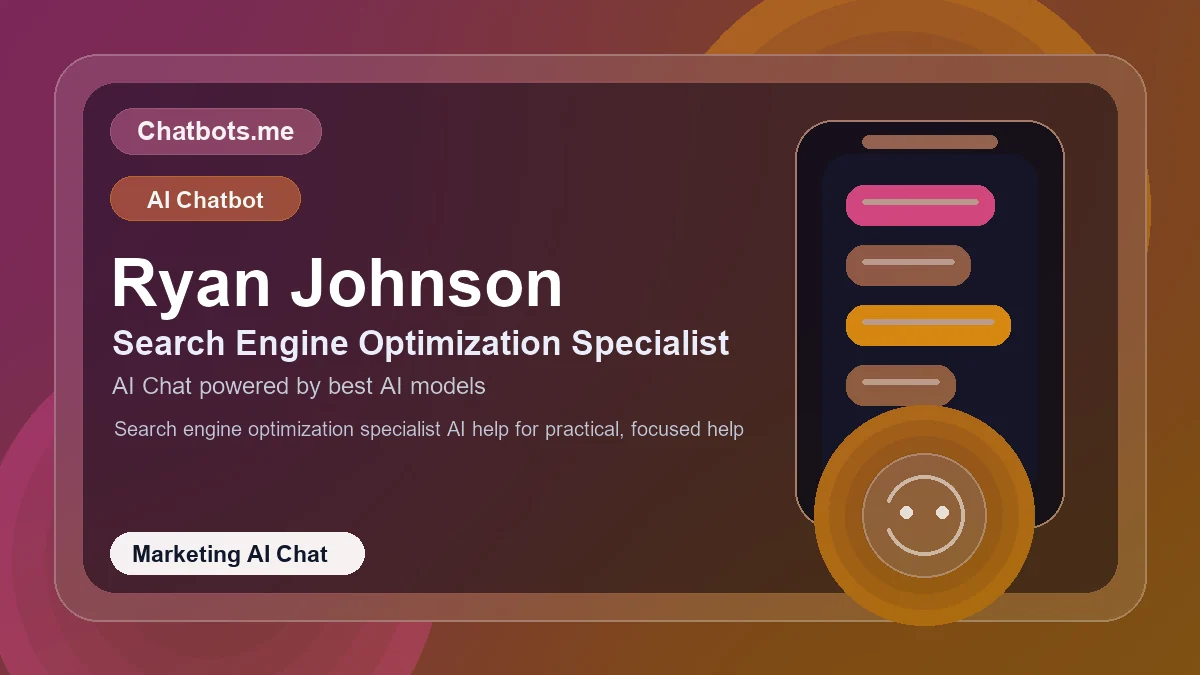 Chatbots.me

AI Chatbot

Ryan Johnson

Search Engine Optimization Specialist

AI Chat powered by best AI models

Search engine optimization specialist AI help for practical, focused help

Marketing AI Chat